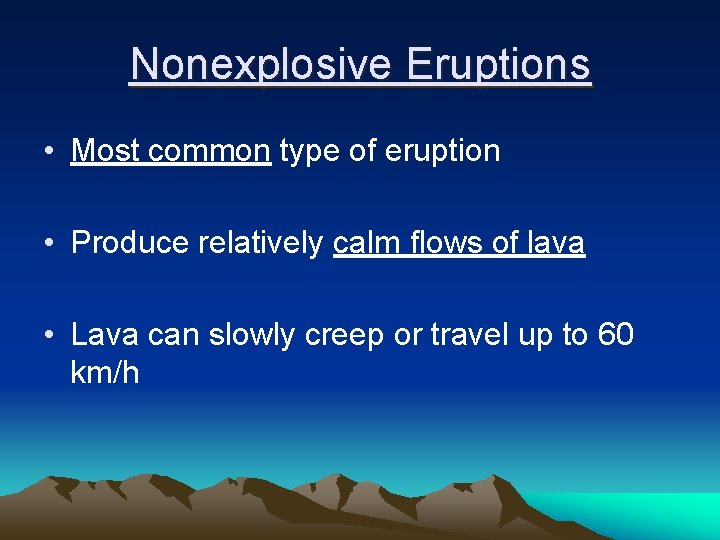 Nonexplosive Eruptions

• Most common type of eruption

• Produce relatively calm flows of lava

• Lava can slowly creep or travel up to 60 km/h